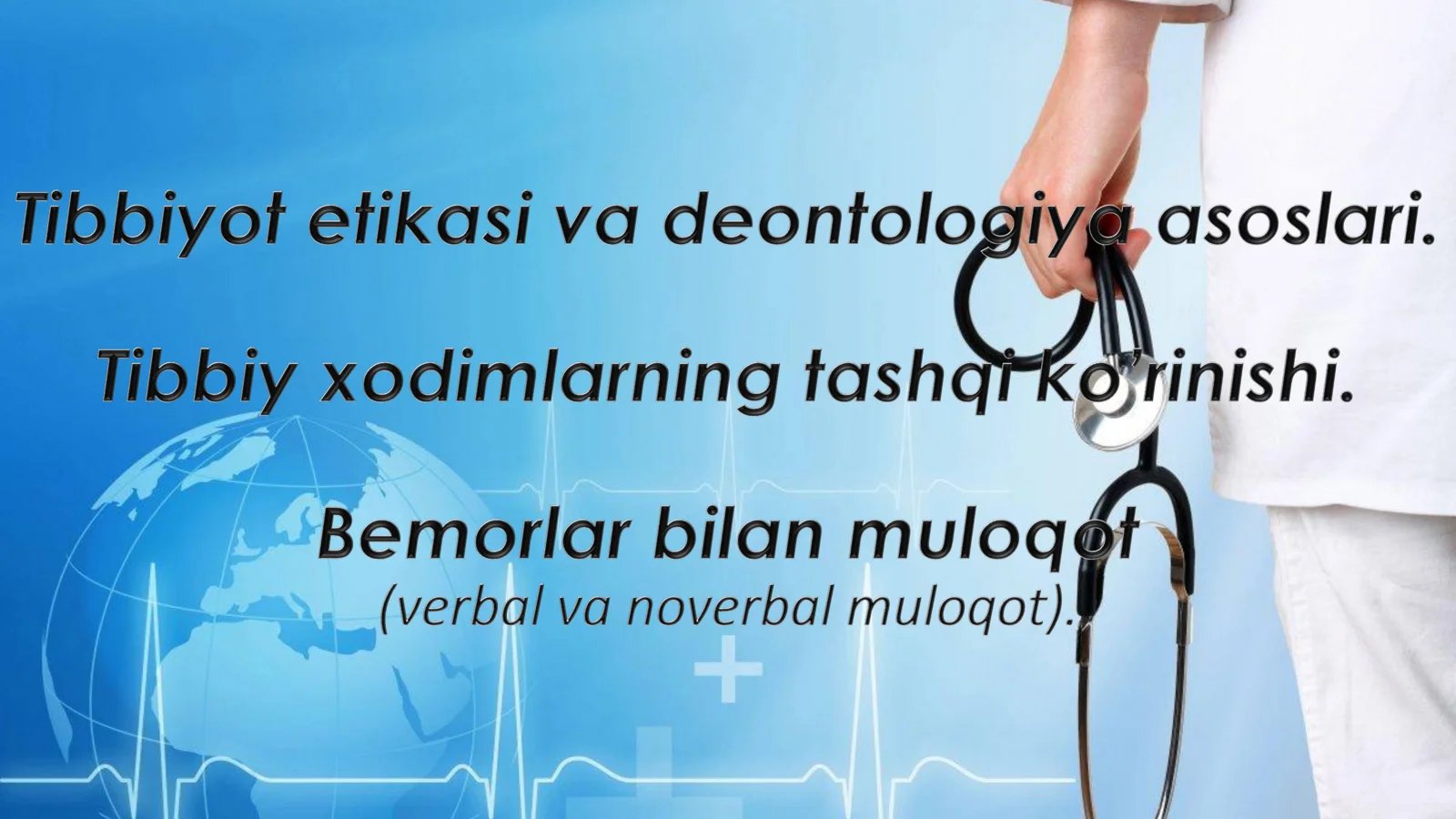 Tibbiyot etikasi va deontologiya asoslari.

Tibbiy xodimlarning tashqi ko'rinishi.

Bemorlar bilan muloqot
(verbal va noverbal muloqot).